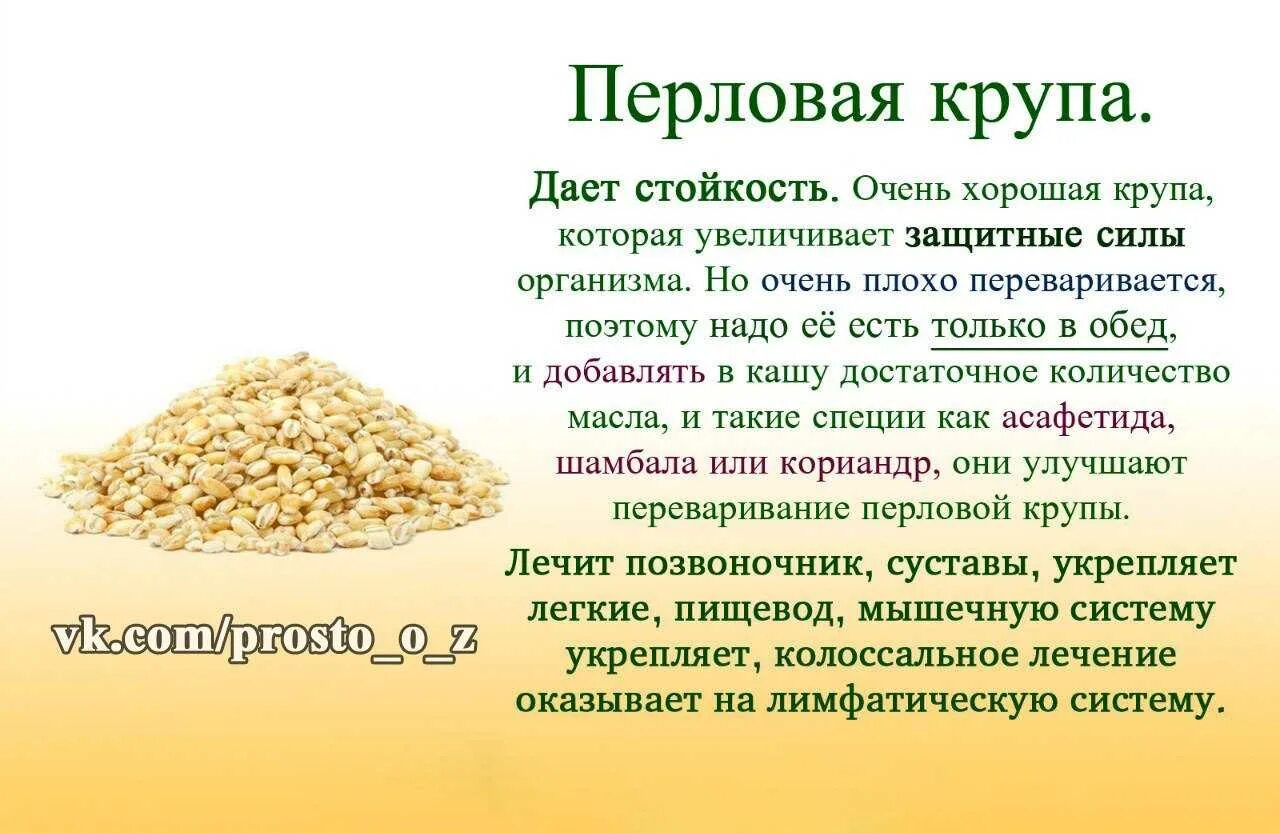 Перловая крупа.

Дает стойкость. Очень хорошая крупа, которая увеличивает защитные силы организма. Но очень плохо переваривается, поэтому надо её есть только в обед, и добавлять в кашу достаточное количество масла, и такие специи как асафетида, шамбала или кориандр, они улучшают переваривание перловой крупы.

Лечит позвоночник, суставы, укрепляет легкие, пищевод, мышечную систему укрепляет, колоссальное лечение оказывает на лимфатическую систему.

vk.com/prosto_o_z